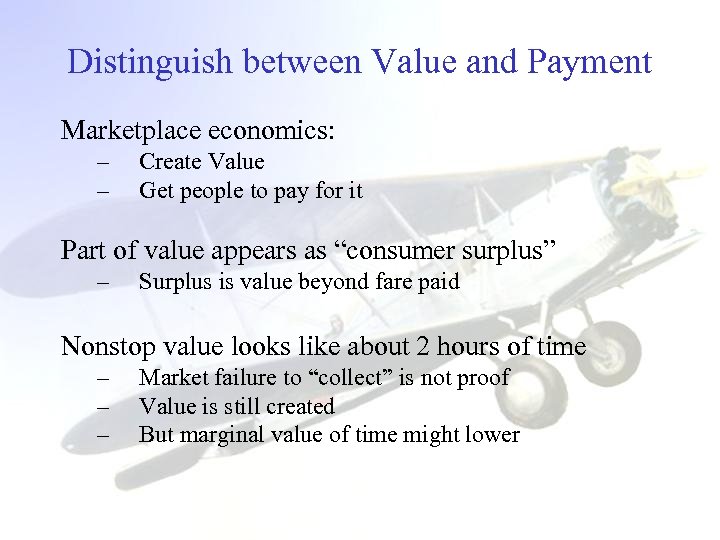 Distinguish between Value and Payment

Marketplace economics:
– Create Value
– Get people to pay for it

Part of value appears as “consumer surplus”
– Surplus is value beyond fare paid

Nonstop value looks like about 2 hours of time
– Market failure to “collect” is not proof
– Value is still created
– But marginal value of time might lower